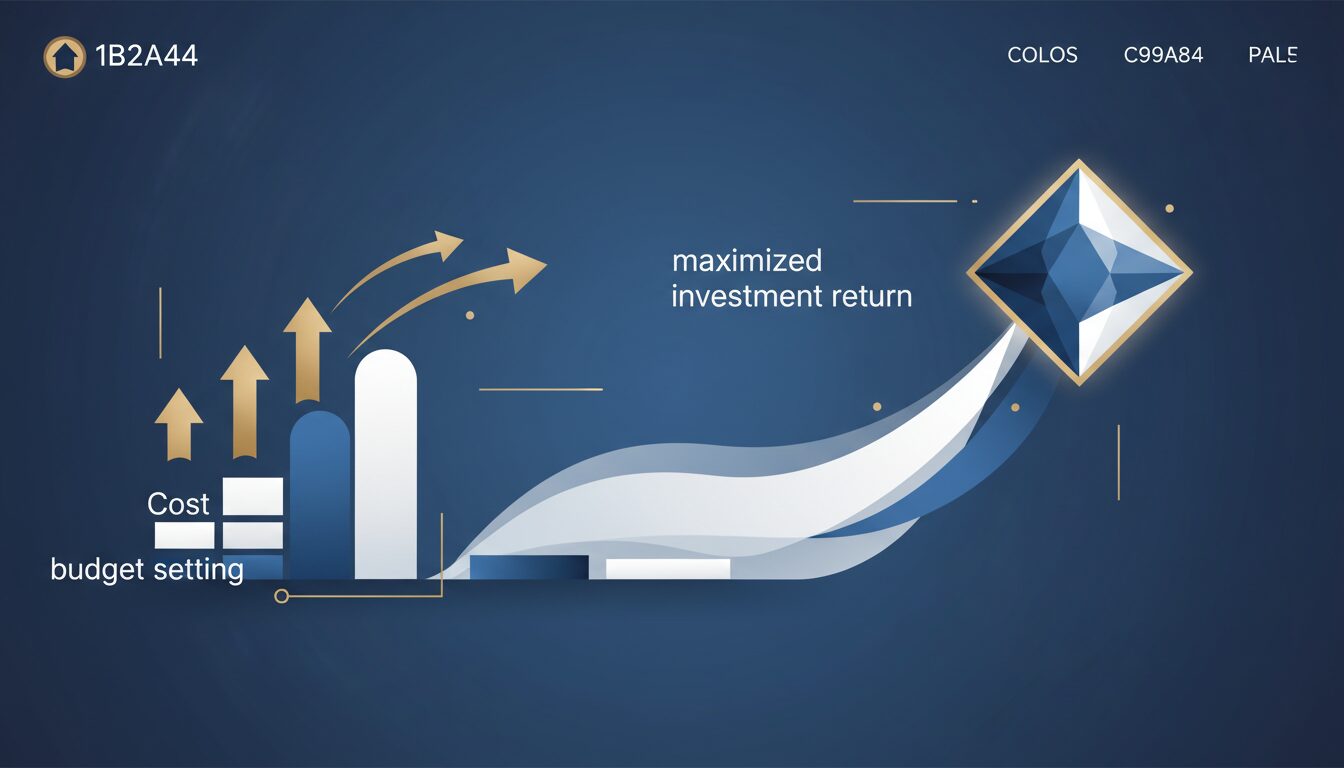 1B2A44

COLOS C99A84 PALE

maximized investment return

Cost

budget setting